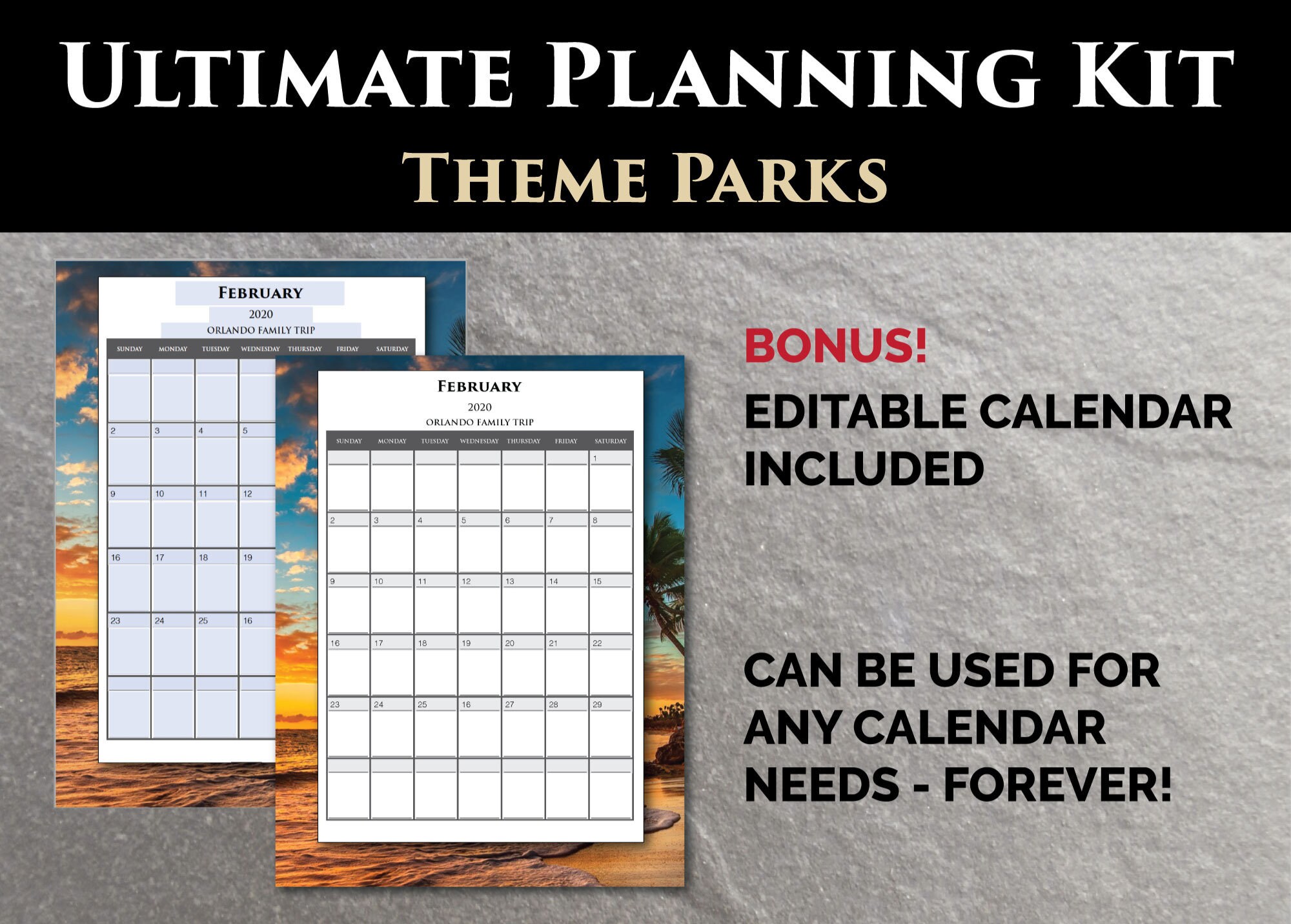 ULTIMATE PLANNING KIT
THEME PARKS

FEBRUARY
2020
ORLANDO FAMILY TRIP

| SUNDAY | MONDAY | TUESDAY | WEDNESDAY | THURSDAY | FRIDAY | SATURDAY |
|---|---|---|---|---|---|---|
| | | | | | | |
| 2 | 3 | 4 | 5 | | | |
| 9 | 10 | 11 | 12 | | | |
| 16 | 17 | 18 | 19 | | | |
| 23 | 24 | 25 | 16 | | | |
| | | | | | | |

FEBRUARY
2020
ORLANDO FAMILY TRIP

| SUNDAY | MONDAY | TUESDAY | WEDNESDAY | THURSDAY | FRIDAY | SATURDAY |
|---|---|---|---|---|---|---|
| | | | | | | 1 |
| 2 | 3 | 4 | 5 | 6 | 7 | 8 |
| 9 | 10 | 11 | 12 | 13 | 14 | 15 |
| 16 | 17 | 18 | 19 | 20 | 21 | 22 |
| 23 | 24 | 25 | 16 | 27 | 28 | 29 |
| | | | | | | |

BONUS!
EDITABLE CALENDAR INCLUDED

CAN BE USED FOR ANY CALENDAR NEEDS - FOREVER!